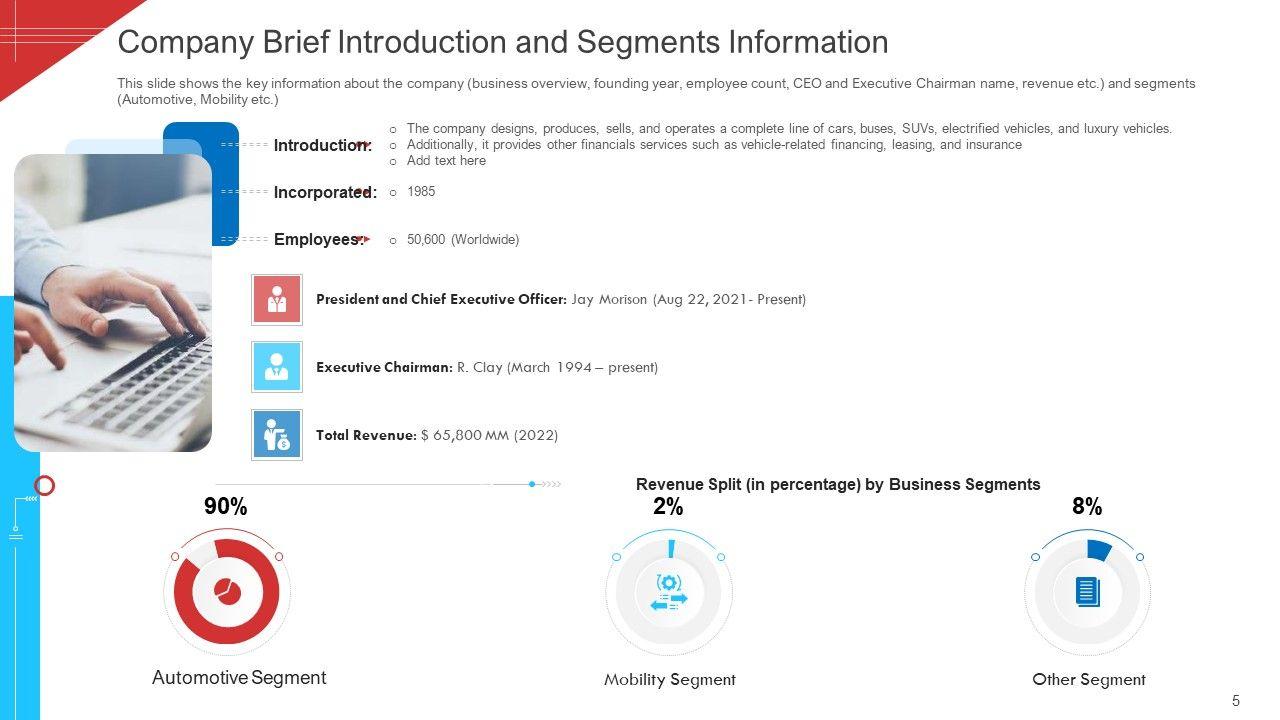 Company Brief Introduction and Segments Information

This slide shows the key information about the company (business overview, founding year, employee count, CEO and Executive Chairman name, revenue etc.) and segments (Automotive, Mobility etc.)

Introduction:
o The company designs, produces, sells, and operates a complete line of cars, buses, SUVs, electrified vehicles, and luxury vehicles.
o Additionally, it provides other financials services such as vehicle-related financing, leasing, and insurance
o Add text here

Incorporated:
o 1985

Employees:
o 50,600 (Worldwide)

President and Chief Executive Officer: Jay Morison (Aug 22, 2021- Present)

Executive Chairman: R. Clay (March 1994 – present)

Total Revenue: $ 65,800 MM (2022)

Revenue Split (in percentage) by Business Segments

90%

Automotive Segment

2%

Mobility Segment

8%

Other Segment

5